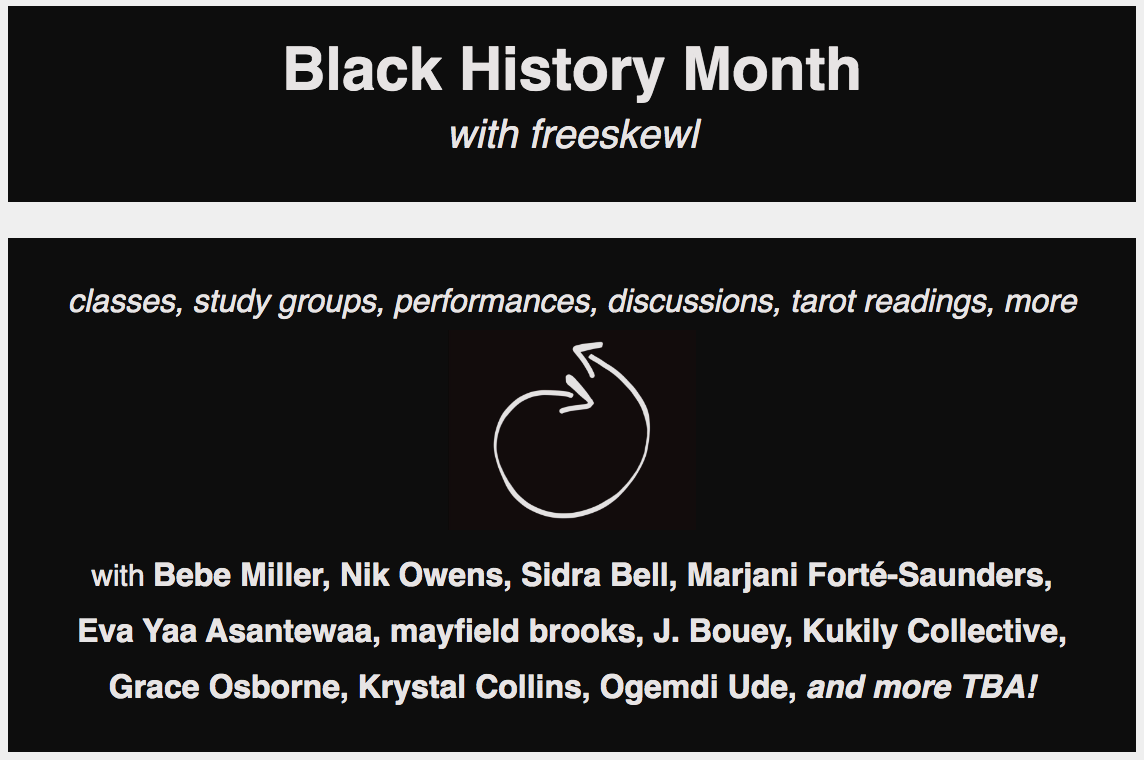 Black History Month
with freeskewl

classes, study groups, performances, discussions, tarot readings, more

with Bebe Miller, Nik Owens, Sidra Bell, Marjani Forté-Saunders, Eva Yaa Asantewaa, mayfield brooks, J. Bouey, Kukily Collective, Grace Osborne, Krystal Collins, Ogemdi Ude, and more TBA!